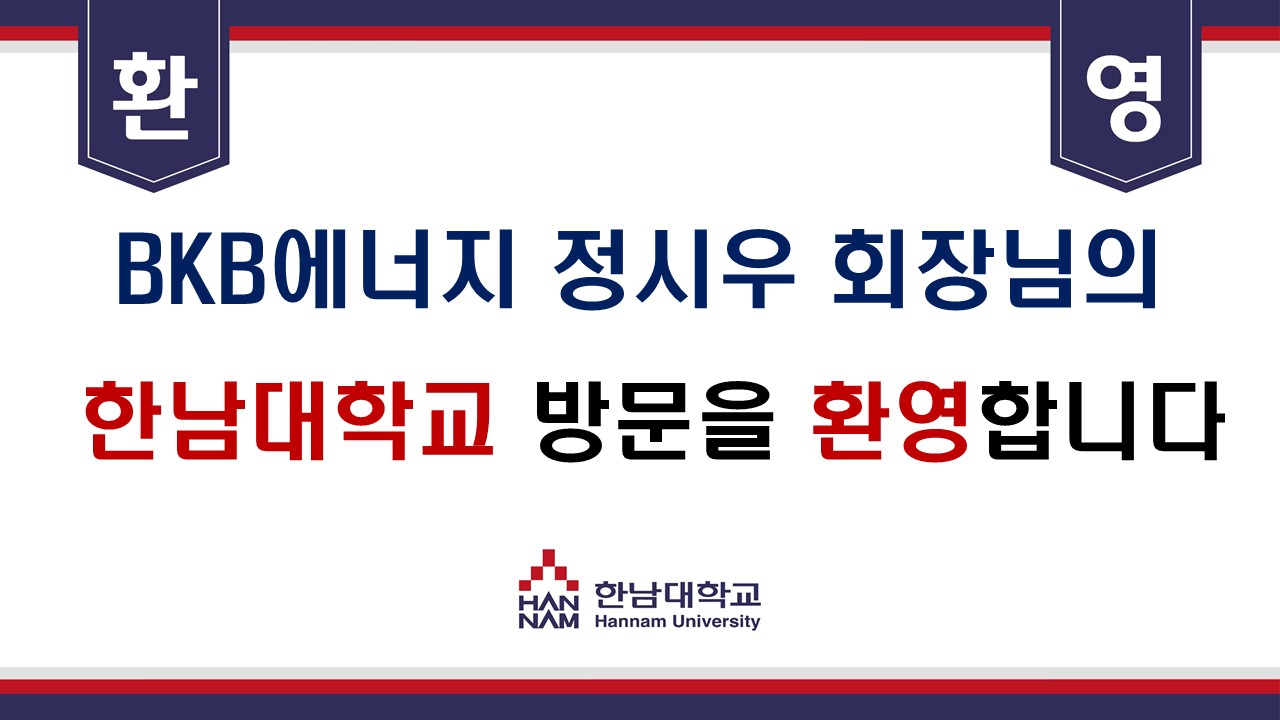 환

영

BKB에너지 정시우 회장님의

한남대학교 방문을 환영합니다

HAN NAM 한남대학교 Hannam University